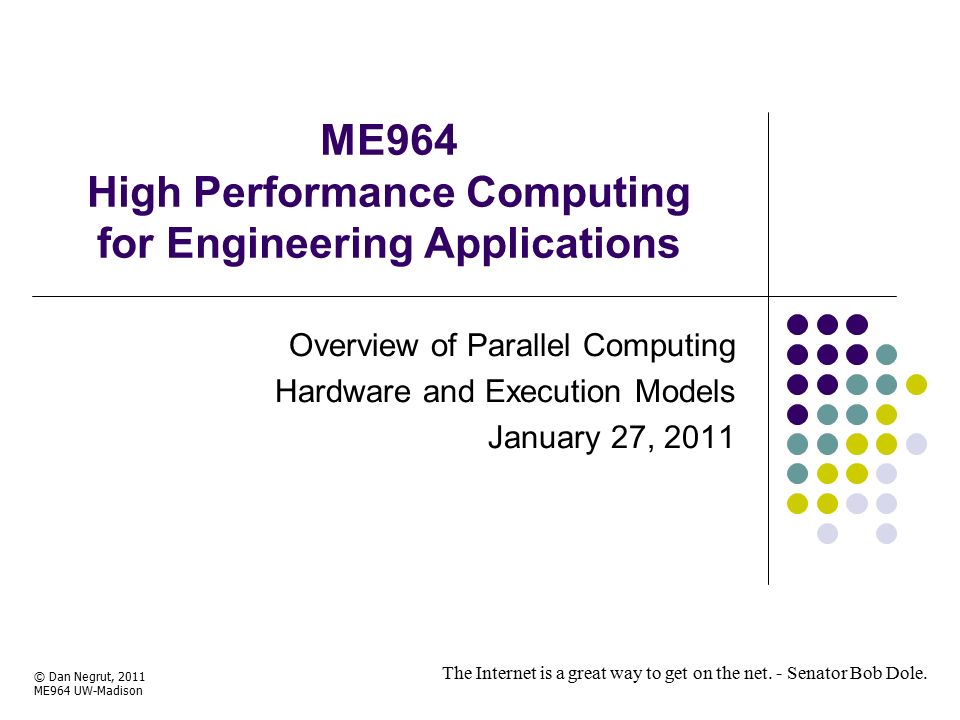 ME964
High Performance Computing
for Engineering Applications

Overview of Parallel Computing
Hardware and Execution Models
January 27, 2011

© Dan Negrut, 2011
ME964 UW-Madison

The Internet is a great way to get on the net. - Senator Bob Dole.